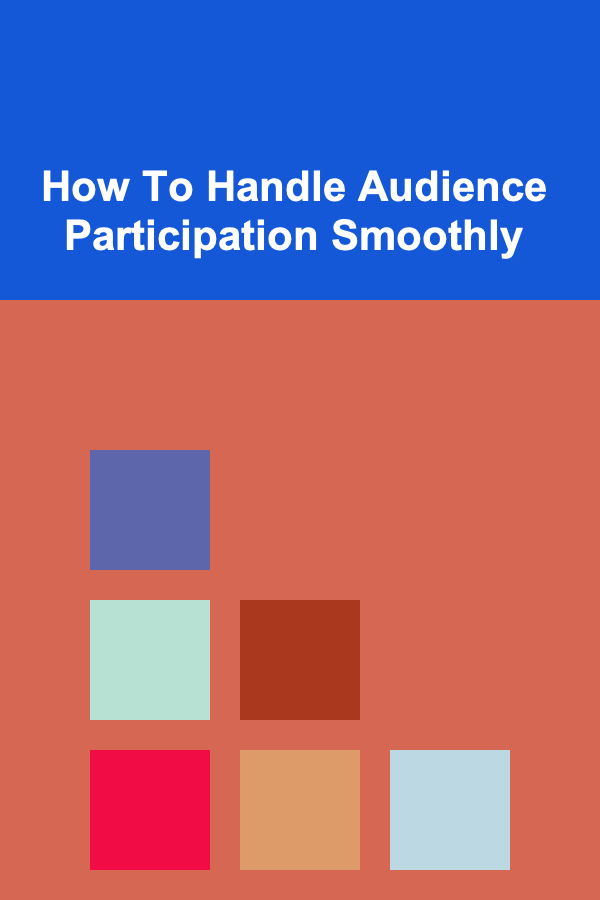 How To Handle Audience Participation Smoothly